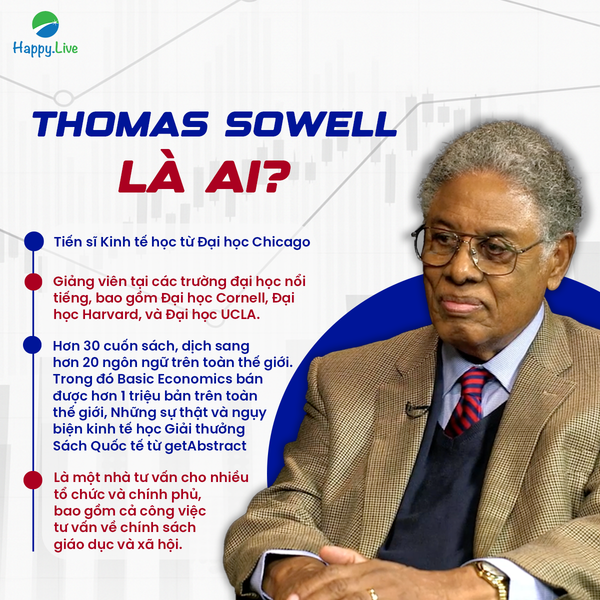 Happy.Live

THOMAS SOWELL
LÀ AI?

Tiến sĩ Kinh tế học từ Đại học Chicago

Giảng viên tại các trường đại học nổi tiếng, bao gồm Đại học Cornell, Đại học Harvard, và Đại học UCLA.

Hơn 30 cuốn sách, dịch sang hơn 20 ngôn ngữ trên toàn thế giới. Trong đó Basic Economics bán được hơn 1 triệu bản trên toàn thế giới, Những sự thật và ngụy biện kinh tế học Giải thưởng Sách Quốc tế từ getAbstract

Là một nhà tư vấn cho nhiều tổ chức và chính phủ, bao gồm cả công việc tư vấn về chính sách giáo dục và xã hội.